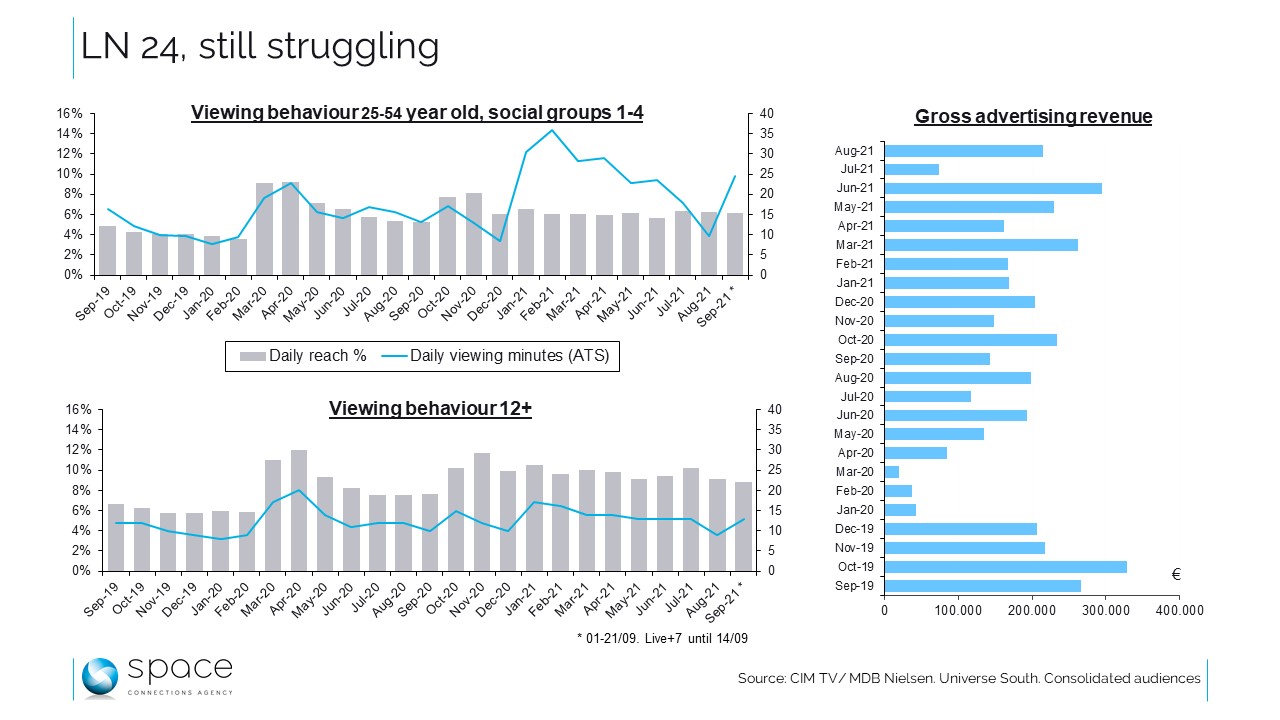 LN 24, still struggling

Viewing behaviour 25-54 year old, social groups 1-4

16%
14%
12%
10%
8%
6%
4%
2%
0%

40
35
30
25
20
15
10
5
0

Sep-19 Oct-19 Nov-19 Dec-19 Jan-20 Feb-20 Mar-20 Apr-20 May-20 Jun-20 Jul-20 Aug-20 Sep-20 Oct-20 Nov-20 Dec-20 Jan-21 Feb-21 Mar-21 Apr-21 May-21 Jun-21 Jul-21 Aug-21 Sep-21 *

Daily reach % Daily viewing minutes (ATS)

Viewing behaviour 12+

16%
14%
12%
10%
8%
6%
4%
2%
0%

40
35
30
25
20
15
10
5
0

Sep-19 Oct-19 Nov-19 Dec-19 Jan-20 Feb-20 Mar-20 Apr-20 May-20 Jun-20 Jul-20 Aug-20 Sep-20 Oct-20 Nov-20 Dec-20 Jan-21 Feb-21 Mar-21 Apr-21 May-21 Jun-21 Jul-21 Aug-21 Sep-21 *

* 01-21/09. Live+7 until 14/09

Gross advertising revenue

Aug-21
Jul-21
Jun-21
May-21
Apr-21
Mar-21
Feb-21
Jan-21
Dec-20
Nov-20
Oct-20
Sep-20
Aug-20
Jul-20
Jun-20
May-20
Apr-20
Mar-20
Feb-20
Jan-20
Dec-19
Nov-19
Oct-19
Sep-19

€

0 100.000 200.000 300.000 400.000

space
CONNECTIONS AGENCY

Source: CIM TV/ MDB Nielsen. Universe South. Consolidated audiences